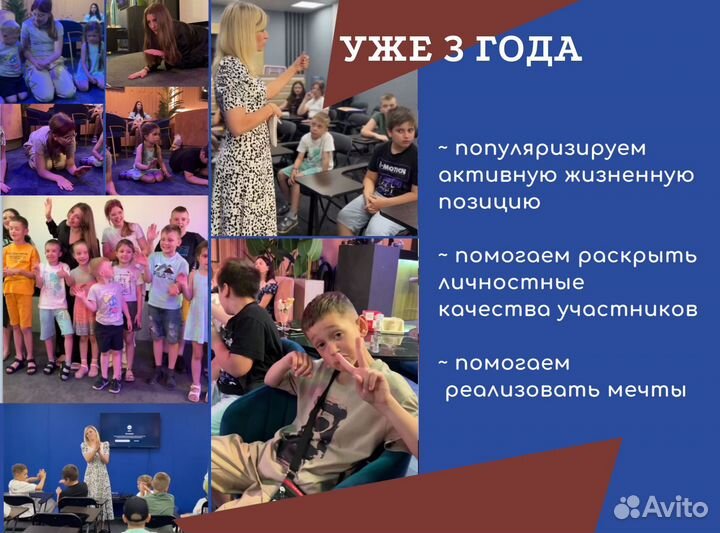 УЖЕ 3 ГОДА

~ популяризируем активную жизненную позицию

~ помогаем раскрыть личностные качества участников

~ помогаем реализовать мечты

Avito